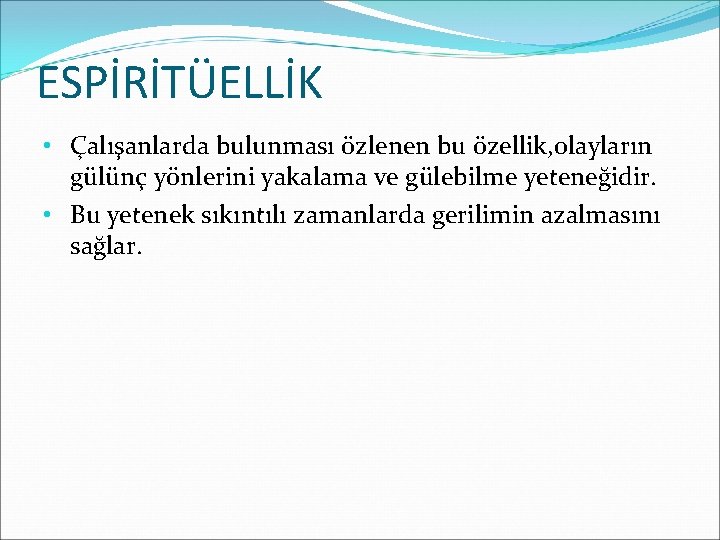 ESPİRİTÜELLİK

• Çalışanlarda bulunması özlenen bu özellik,olayların gülünç yönlerini yakalama ve gülebilme yeteneğidir.

• Bu yetenek sıkıntılı zamanlarda gerilimin azalmasını sağlar.